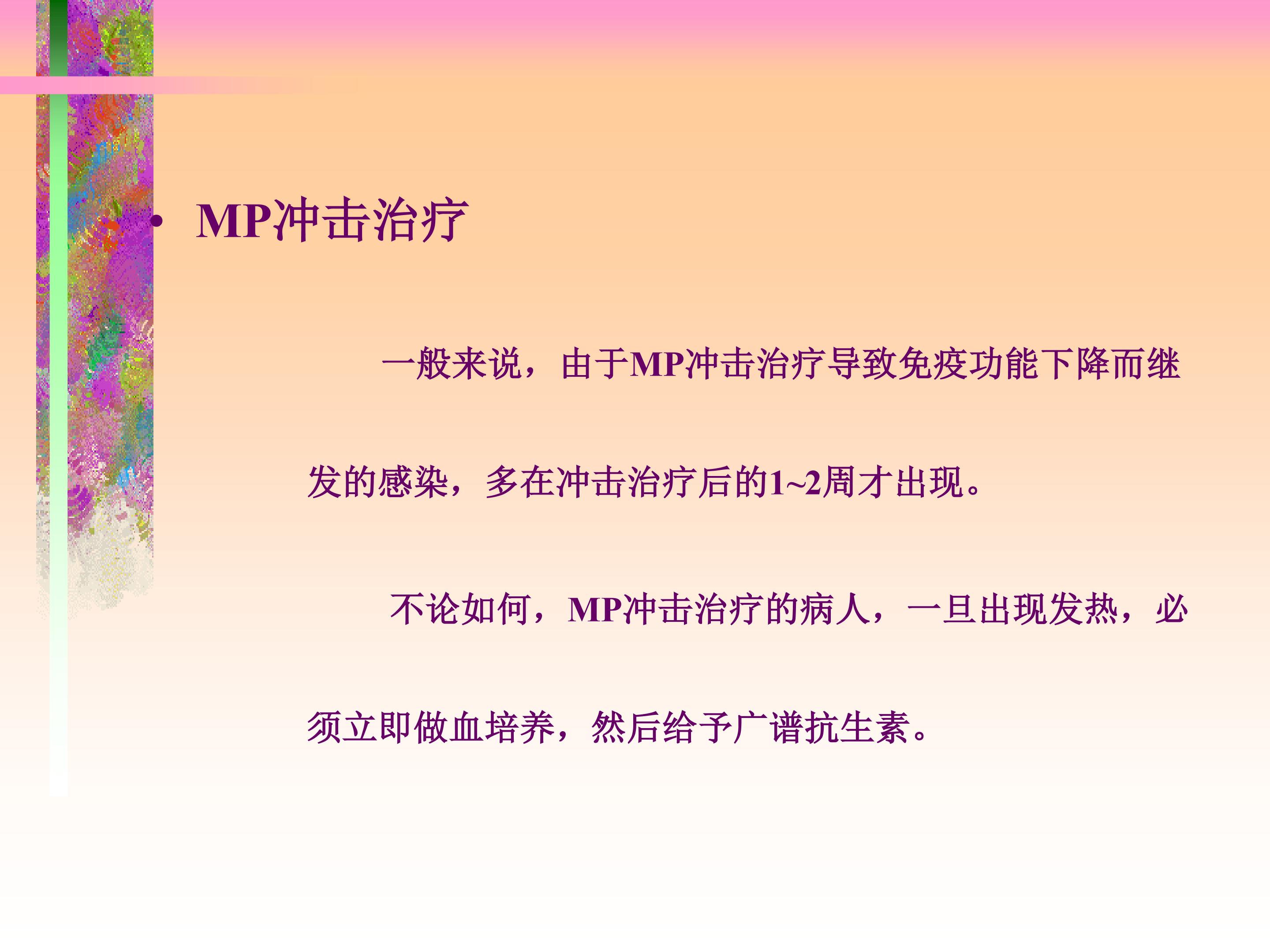 • MP冲击治疗

一般来说，由于MP冲击治疗导致免疫功能下降而继发的感染，多在冲击治疗后的1~2周才出现。

不论如何，MP冲击治疗的病人，一旦出现发热，必须立即做血培养，然后给予广谱抗生素。